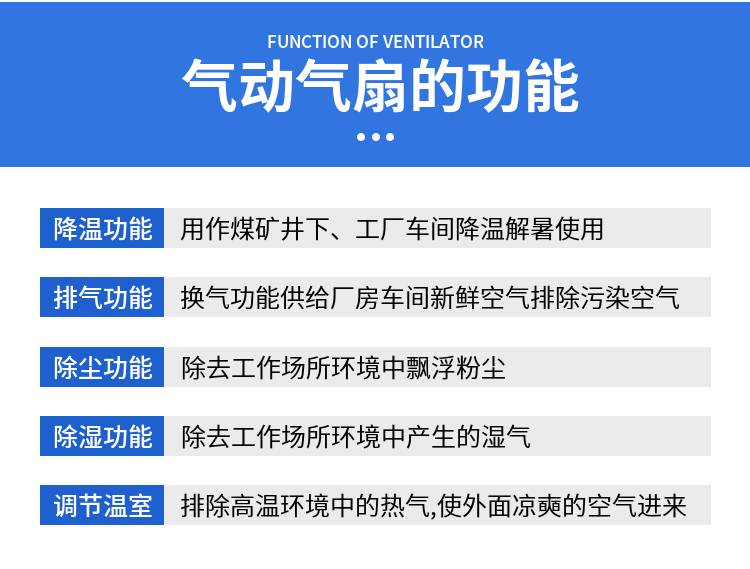 FUNCTION OF VENTILATOR

气动气扇的功能

| 降温功能 | 用作煤矿井下、工厂车间降温解暑使用 |
|---|---|
| 排气功能 | 换气功能供给厂房车间新鲜空气排除污染空气 |
| 除尘功能 | 除去工作场所环境中飘浮粉尘 |
| 除湿功能 | 除去工作场所环境中产生的湿气 |
| 调节温室 | 排除高温环境中的热气,使外面凉爽的空气进来 |